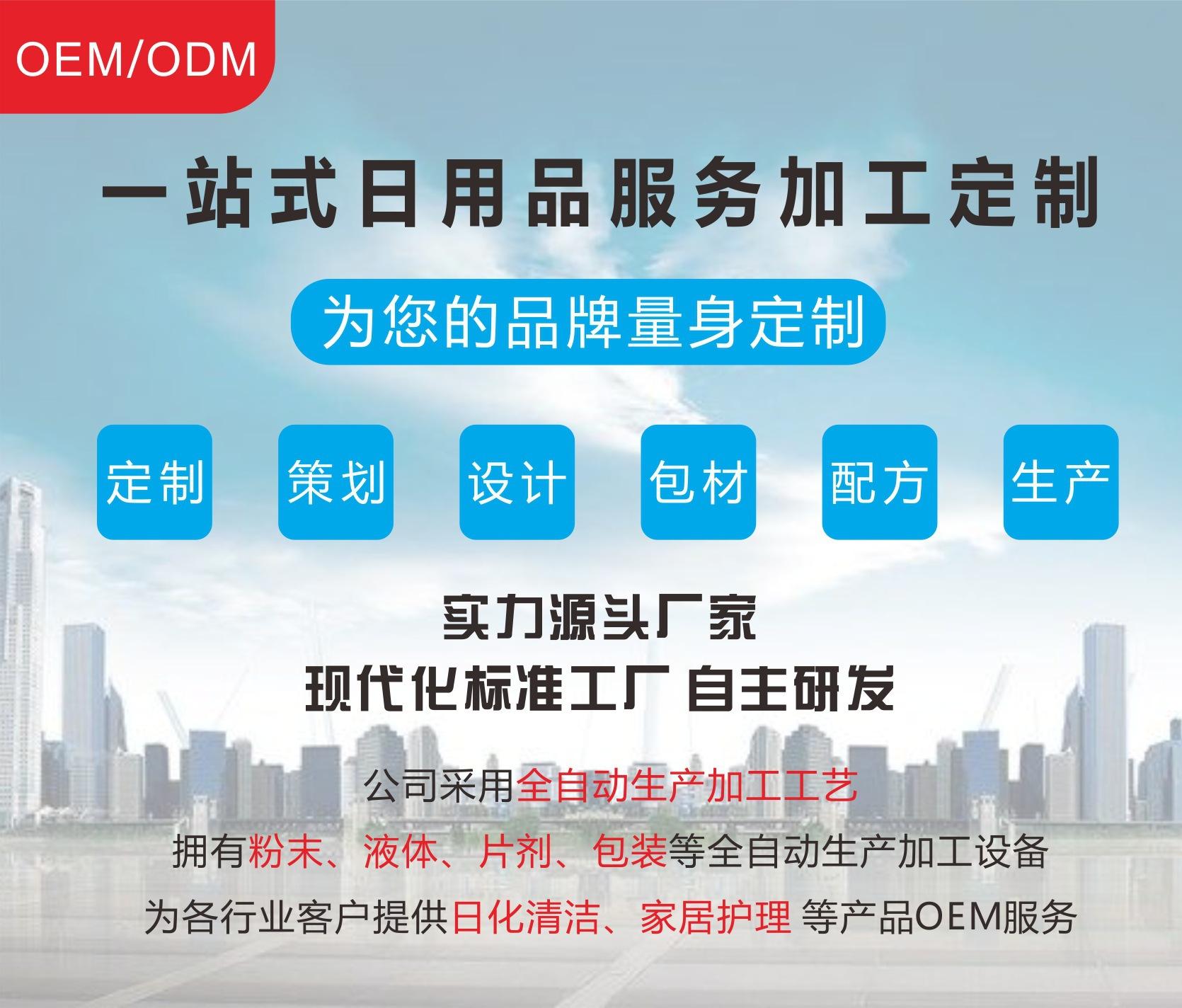 OEM/ODM

一站式日用品服务加工定制

为您的品牌量身定制

定制 策划 设计 包材 配方 生产

实力源头厂家
现代化标准工厂 自主研发

公司采用全自动生产加工工艺
拥有粉末、液体、片剂、包装等全自动生产加工设备
为各行业客户提供日化清洁、家居护理 等产品OEM服务